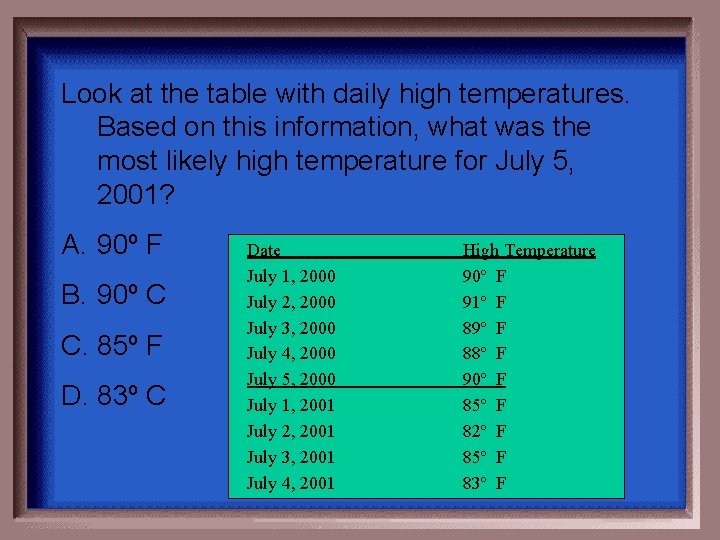 Look at the table with daily high temperatures. Based on this information, what was the most likely high temperature for July 5, 2001?

A. 90º F

B. 90º C

C. 85º F

D. 83º C

| Date | High Temperature |
|---|---|
| July 1, 2000 | 90° F |
| July 2, 2000 | 91° F |
| July 3, 2000 | 89° F |
| July 4, 2000 | 88° F |
| July 5, 2000 | 90° F |
| July 1, 2001 | 85° F |
| July 2, 2001 | 82° F |
| July 3, 2001 | 85° F |
| July 4, 2001 | 83° F |